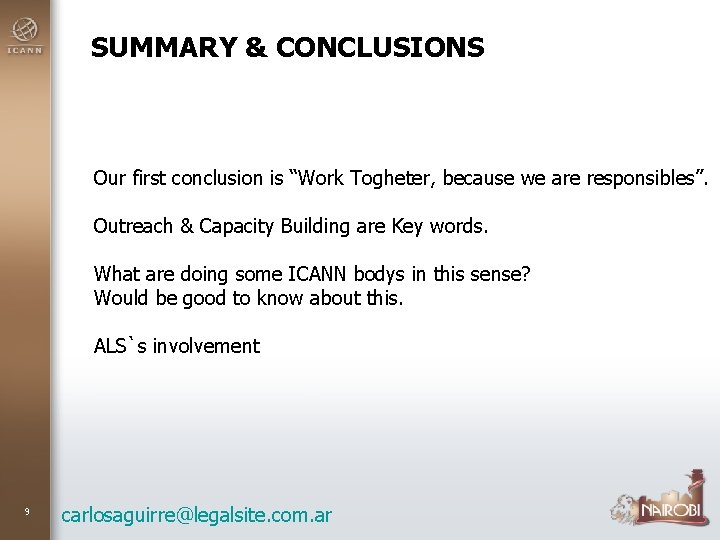 ICANN

SUMMARY & CONCLUSIONS

Our first conclusion is “Work Togheter, because we are responsibles”.

Outreach & Capacity Building are Key words.

What are doing some ICANN bodys in this sense?
Would be good to know about this.

ALS`s involvement

9

carlosaguirre@legalsite.com.ar

NAIROBI